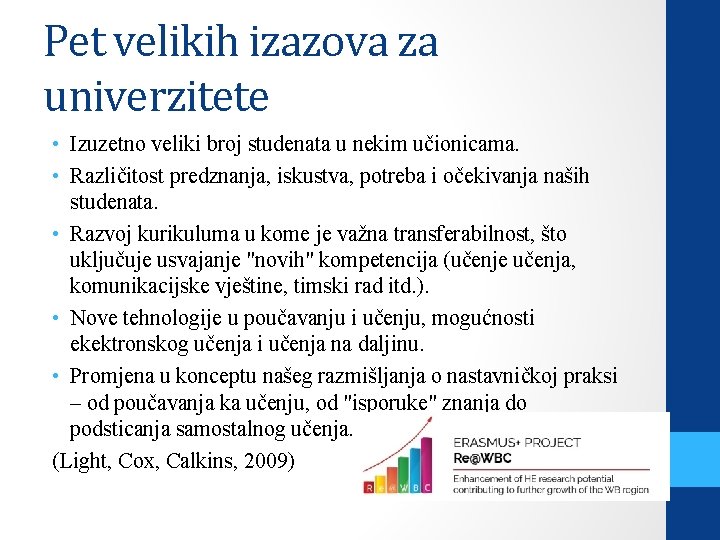 Pet velikih izazova za univerzitete

• Izuzetno veliki broj studenata u nekim učionicama.
• Različitost predznanja, iskustva, potreba i očekivanja naših studenata.
• Razvoj kurikuluma u kome je važna transferabilnost, što uključuje usvajanje "novih" kompetencija (učenje učenja, komunikacijske vještine, timski rad itd.).
• Nove tehnologije u poučavanju i učenju, mogućnosti ekektronskog učenja i učenja na daljinu.
• Promjena u konceptu našeg razmišljanja o nastavničkoj praksi – od poučavanja ka učenju, od "isporuke" znanja do podsticanja samostalnog učenja.

(Light, Cox, Calkins, 2009)

R e @ W B C

ERASMUS+ PROJECT
Re@WBC
Enhancement of HE research potential contributing to further growth of the WB region